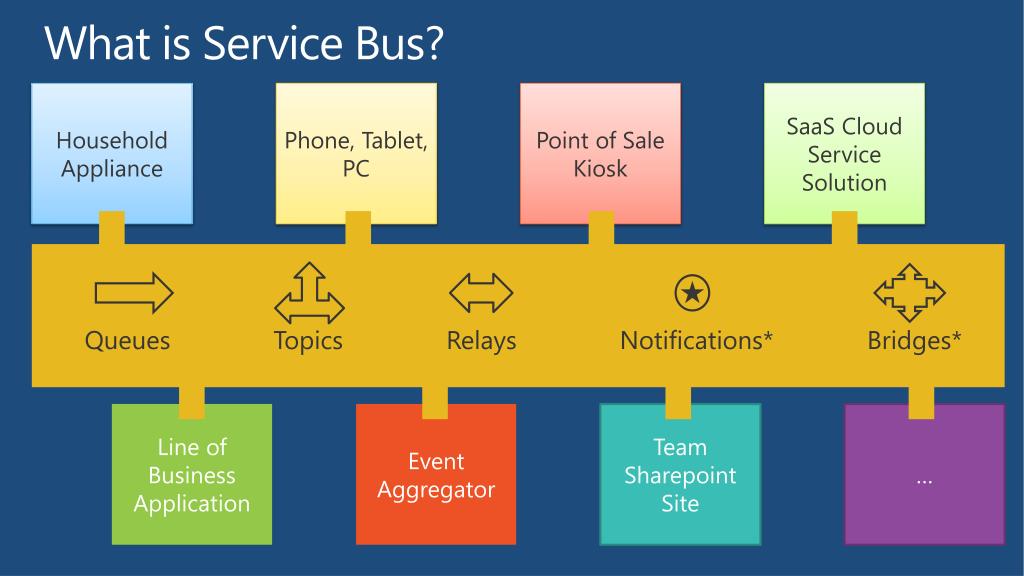 What is Service Bus?

Household Appliance

Phone, Tablet, PC

Point of Sale Kiosk

SaaS Cloud Service Solution

Queues

Topics

Relays

Notifications*

Bridges*

Line of Business Application

Event Aggregator

Team Sharepoint Site

...